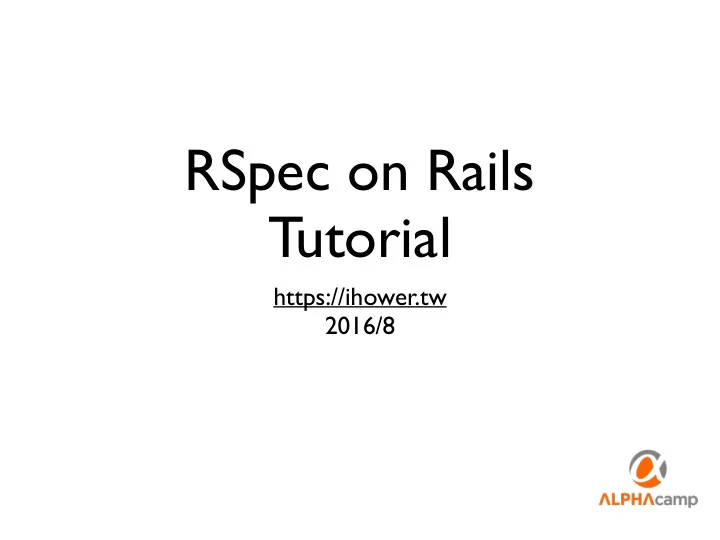 RSpec on Rails Tutorial

https://ihower.tw
2016/8

ALPHAcamp